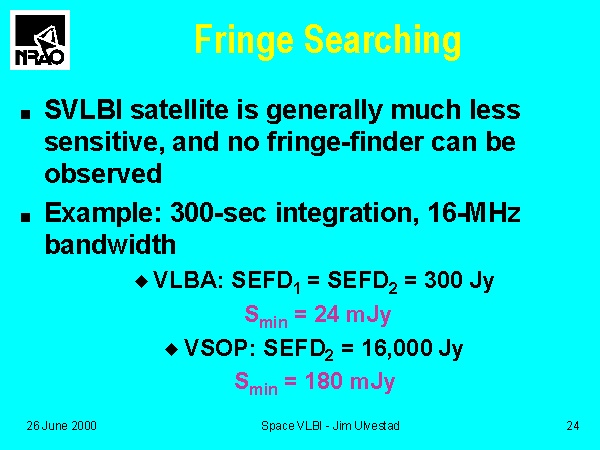 NRAO

Fringe Searching

■ SVLBI satellite is generally much less sensitive, and no fringe-finder can be observed

■ Example: 300-sec integration, 16-MHz bandwidth

◆ VLBA: $SEFD_1 = SEFD_2 = 300$ Jy

$S_{min} = 24$ mJy

◆ VSOP: $SEFD_2 = 16,000$ Jy

$S_{min} = 180$ mJy

26 June 2000

Space VLBI - Jim Ulvestad

24